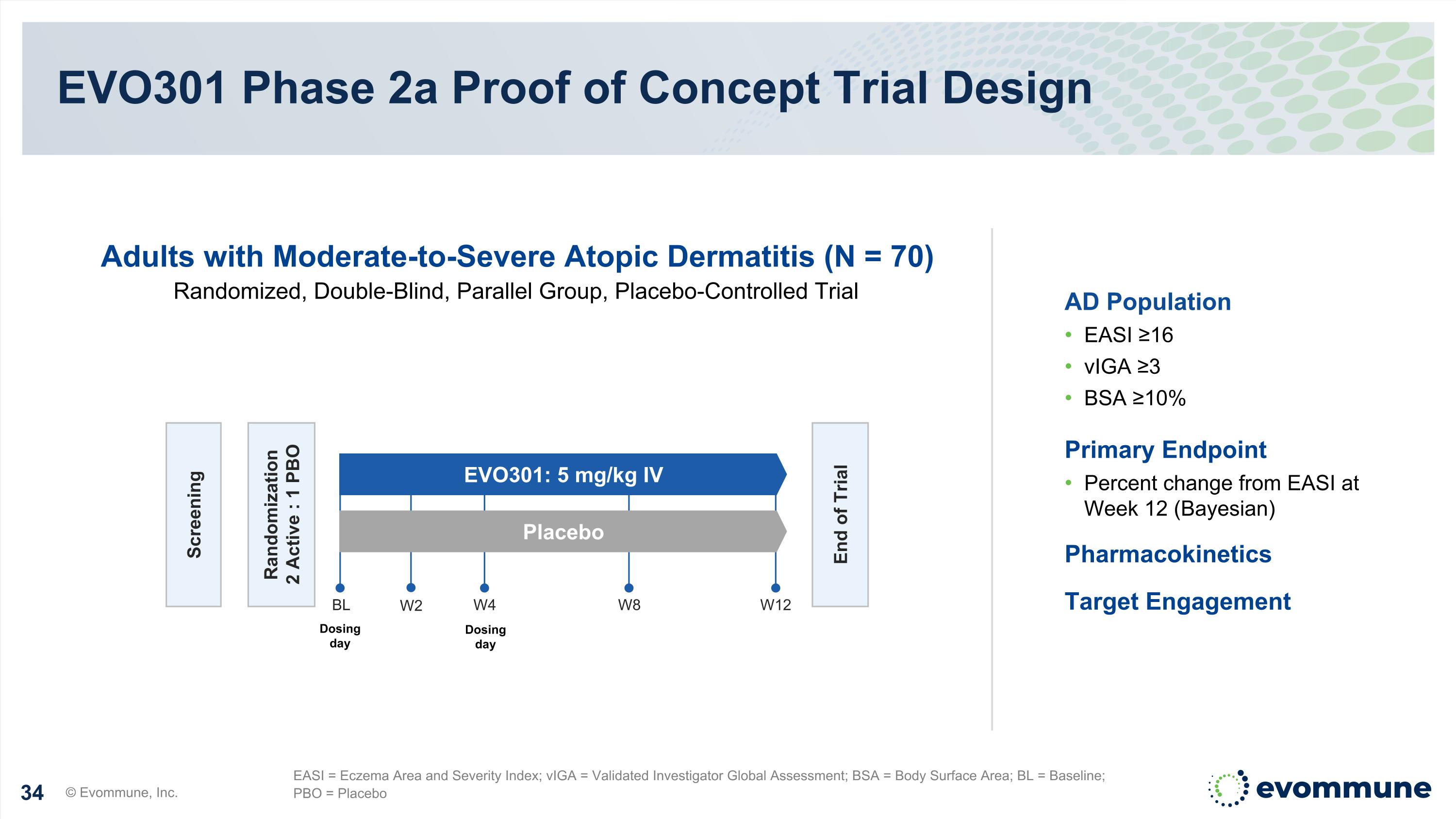 EVO301 Phase 2a Proof of Concept Trial Design

Adults with Moderate-to-Severe Atopic Dermatitis (N = 70)
Randomized, Double-Blind, Parallel Group, Placebo-Controlled Trial

Screening

Randomization
2 Active : 1 PBO

EVO301: 5 mg/kg IV

Placebo

End of Trial

BL
Dosing day

W2

W4
Dosing day

W8

W12

AD Population
• EASI ≥16
• vIGA ≥3
• BSA ≥10%

Primary Endpoint
• Percent change from EASI at Week 12 (Bayesian)

Pharmacokinetics

Target Engagement

34 © Evommune, Inc.

EASI = Eczema Area and Severity Index; vIGA = Validated Investigator Global Assessment; BSA = Body Surface Area; BL = Baseline; PBO = Placebo

evommune